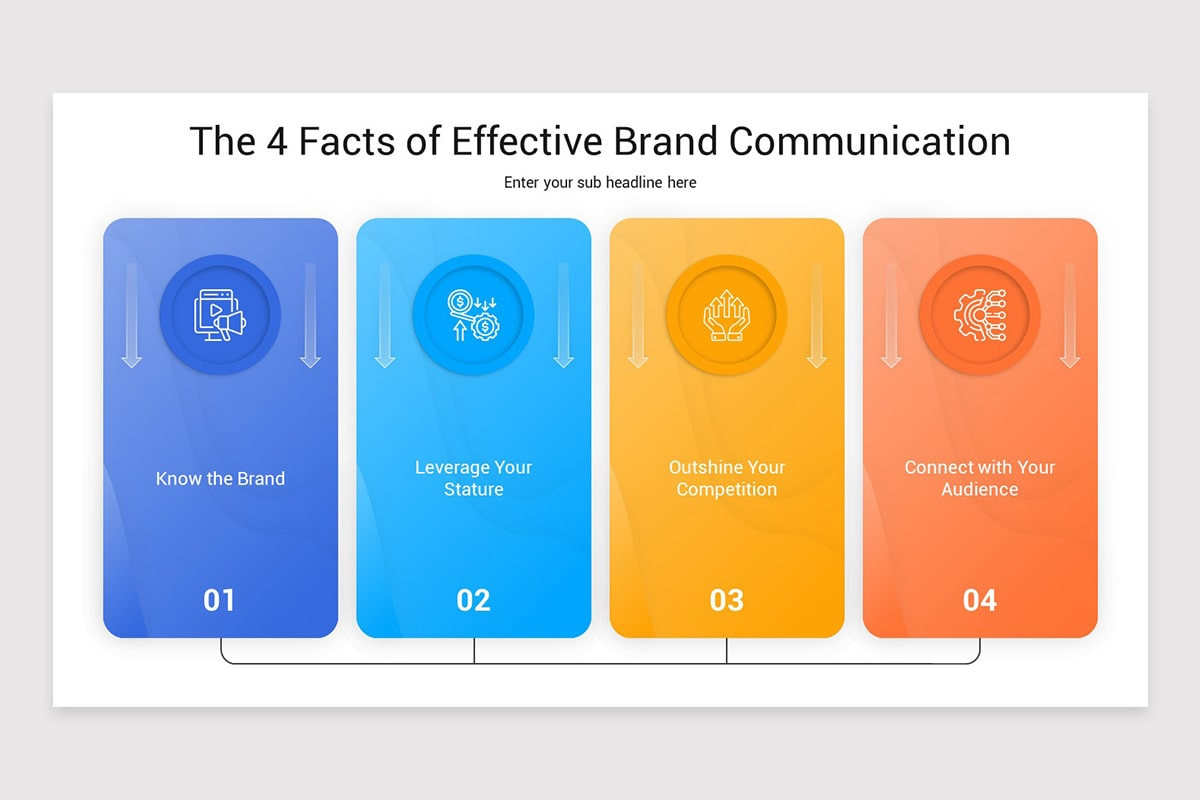 The 4 Facts of Effective Brand Communication

Enter your sub headline here

Know the Brand

01

Leverage Your Stature

02

Outshine Your Competition

03

Connect with Your Audience

04